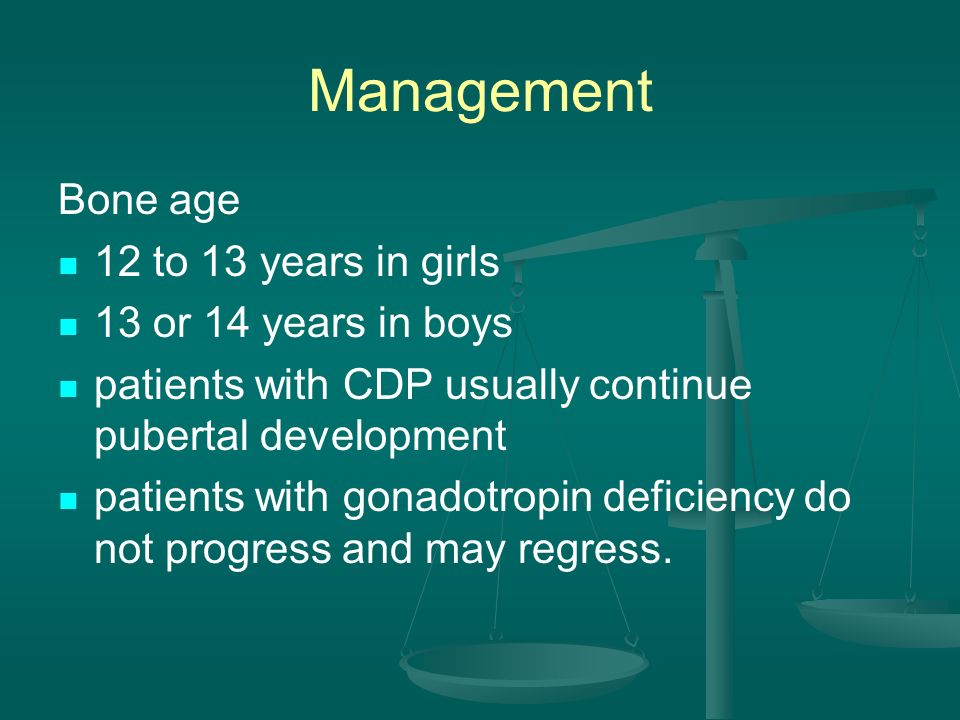 Management

Bone age

- 12 to 13 years in girls
- 13 or 14 years in boys
- patients with CDP usually continue pubertal development
- patients with gonadotropin deficiency do not progress and may regress.